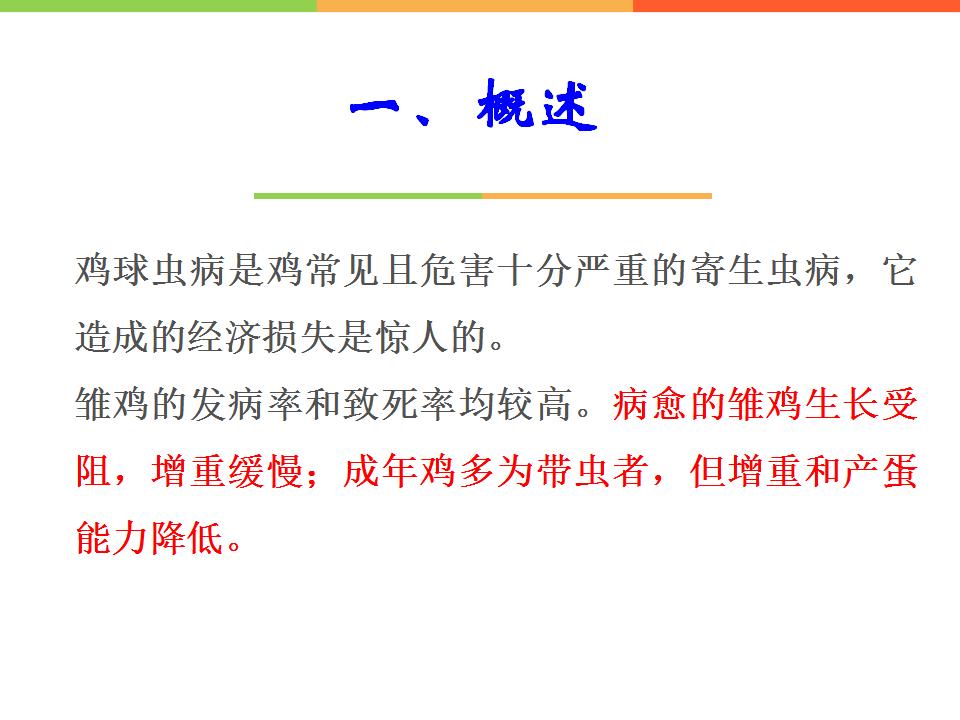 一、概述

鸡球虫病是鸡常见且危害十分严重的寄生虫病，它造成的经济损失是惊人的。

雏鸡的发病率和致死率均较高。病愈的雏鸡生长受阻，增重缓慢；成年鸡多为带虫者，但增重和产蛋能力降低。